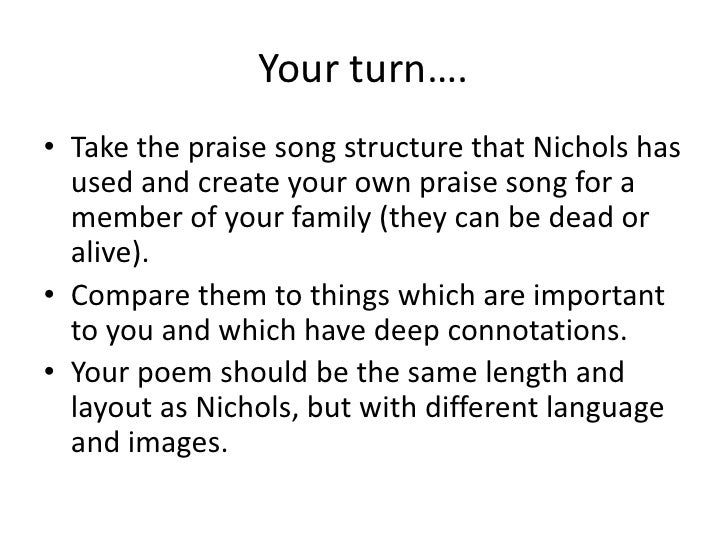 Your turn….

• Take the praise song structure that Nichols has used and create your own praise song for a member of your family (they can be dead or alive).

• Compare them to things which are important to you and which have deep connotations.

• Your poem should be the same length and layout as Nichols, but with different language and images.